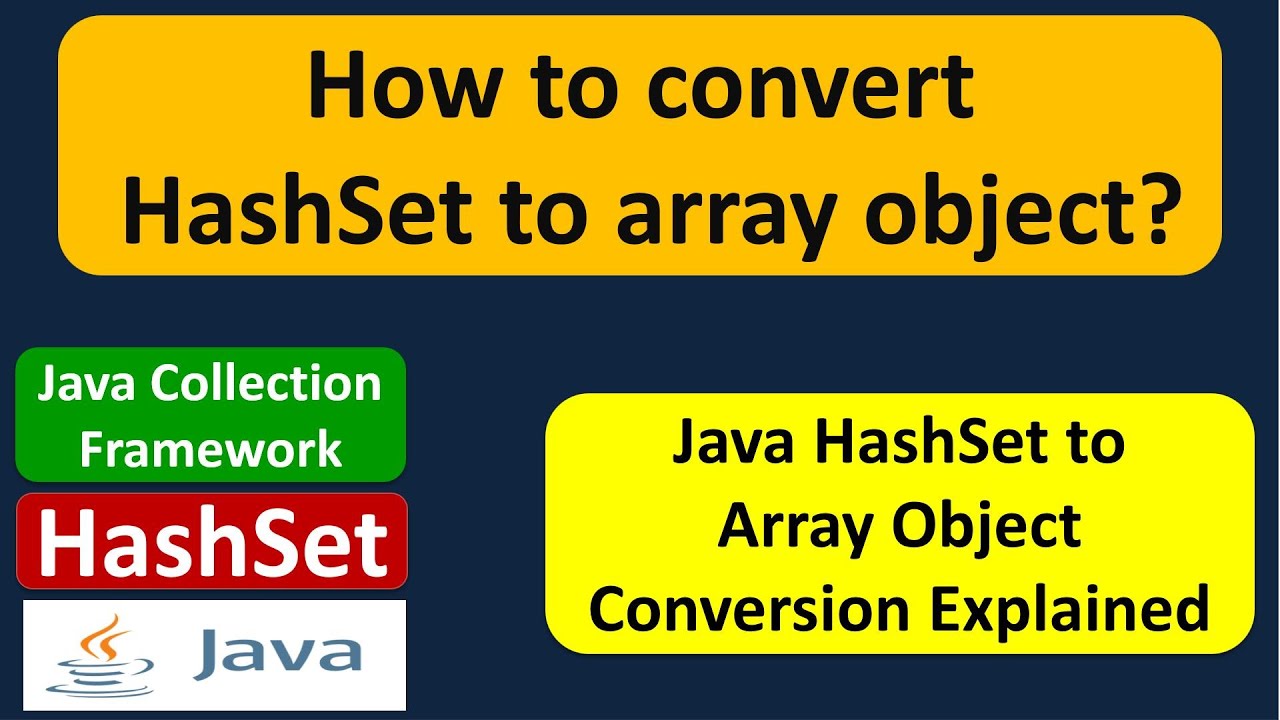 How to convert HashSet to array object?

Java Collection Framework

HashSet

Java

Java HashSet to Array Object Conversion Explained